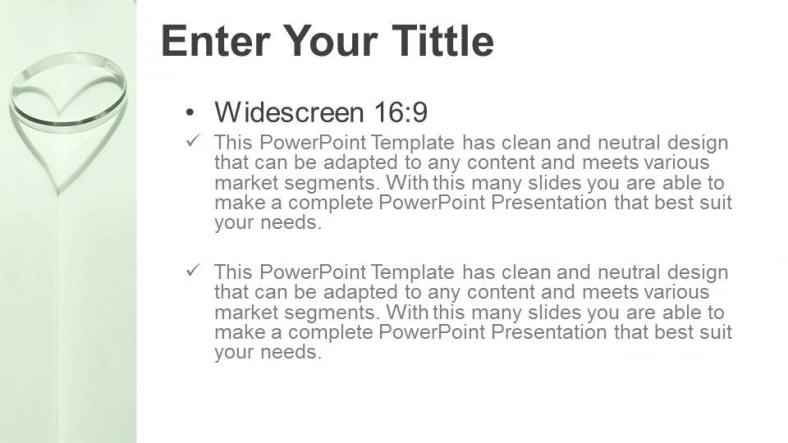 Enter Your Tittle

• Widescreen 16:9

✓ This PowerPoint Template has clean and neutral design that can be adapted to any content and meets various market segments. With this many slides you are able to make a complete PowerPoint Presentation that best suit your needs.

✓ This PowerPoint Template has clean and neutral design that can be adapted to any content and meets various market segments. With this many slides you are able to make a complete PowerPoint Presentation that best suit your needs.